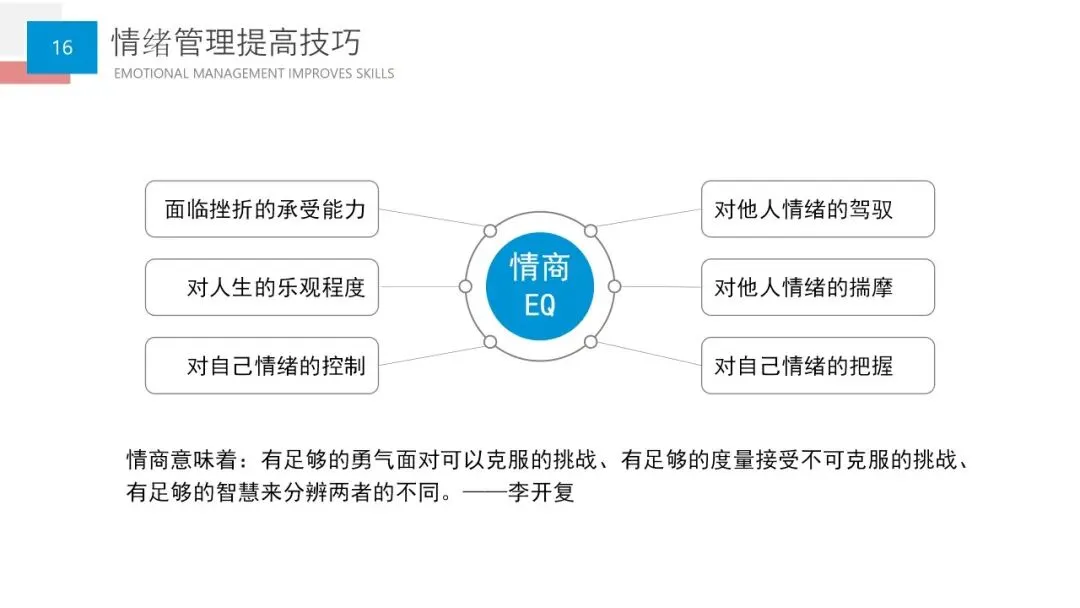 16

情绪管理提高技巧

EMOTIONAL MANAGEMENT IMPROVES SKILLS

面临挫折的承受能力

对人生的乐观程度

对自己情绪的控制

情商
EQ

对他人情绪的驾驭

对他人情绪的揣摩

对自己情绪的把握

情商意味着：有足够的勇气面对可以克服的挑战、有足够的度量接受不可克服的挑战、有足够的智慧来分辨两者的不同。——李开复